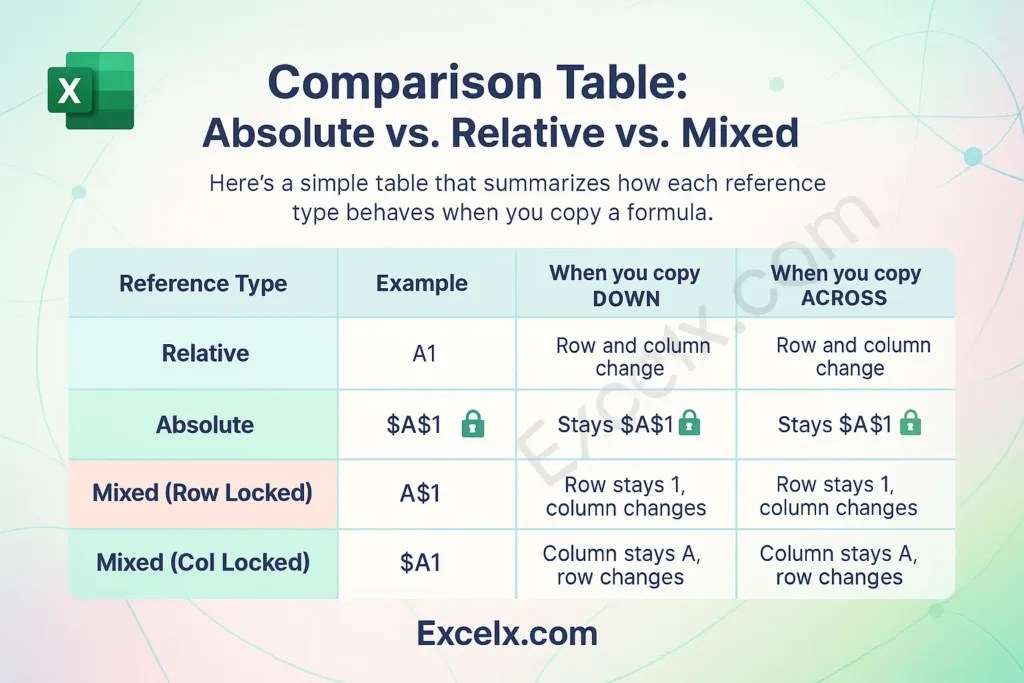 X

Comparison Table:
Absolute vs. Relative vs. Mixed

Here's a simple table that summarizes how each reference type behaves when you copy a formula.

| Reference Type | Example | When you copy DOWN | When you copy ACROSS |
|---|---|---|---|
| Relative | A1 | Row and column change | Row and column change |
| Absolute | \$A\$1 | Stays \$A\$1 | Stays \$A\$1 |
| Mixed (Row Locked) | A\$1 | Row stays 1, column changes | Row stays 1, column changes |
| Mixed (Col Locked) | \$A1 | Column stays A, row changes | Column stays A, row changes |

Excelx.com

Excelx.com